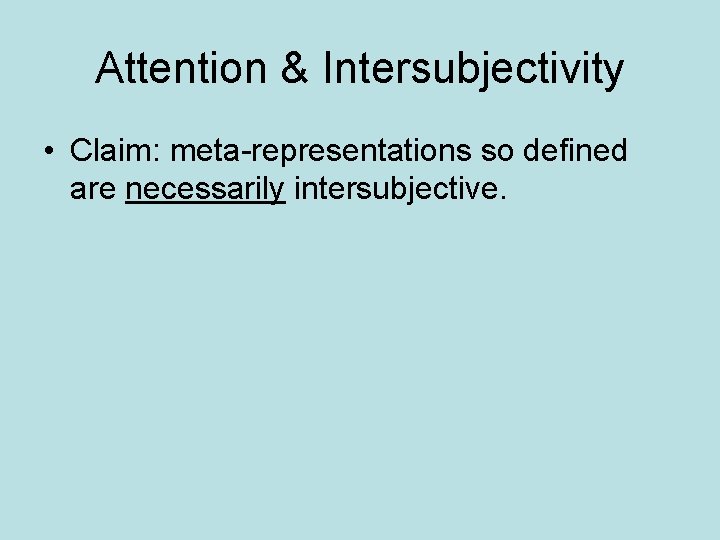 Attention & Intersubjectivity

• Claim: meta-representations so defined are necessarily intersubjective.